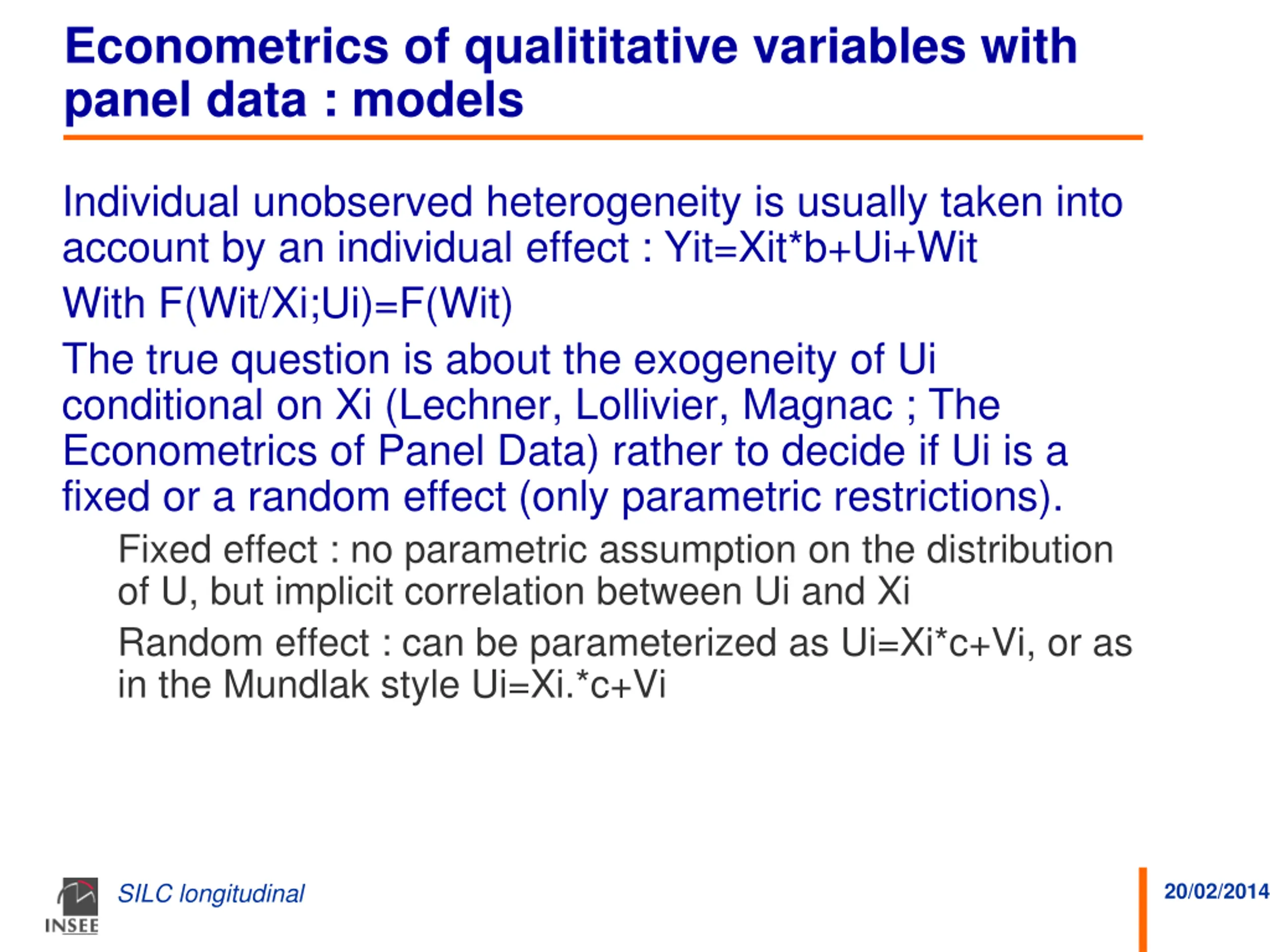 Econometrics of qualititative variables with panel data : models

Individual unobserved heterogeneity is usually taken into account by an individual effect : Yit=Xit*b+Ui+Wit

With F(Wit/Xi;Ui)=F(Wit)

The true question is about the exogeneity of Ui conditional on Xi (Lechner, Lollivier, Magnac ; The Econometrics of Panel Data) rather to decide if Ui is a fixed or a random effect (only parametric restrictions).

Fixed effect : no parametric assumption on the distribution of U, but implicit correlation between Ui and Xi

Random effect : can be parameterized as Ui=Xi*c+Vi, or as in the Mundlak style Ui=Xi.*c+Vi

INSEE

SILC longitudinal

20/02/2014